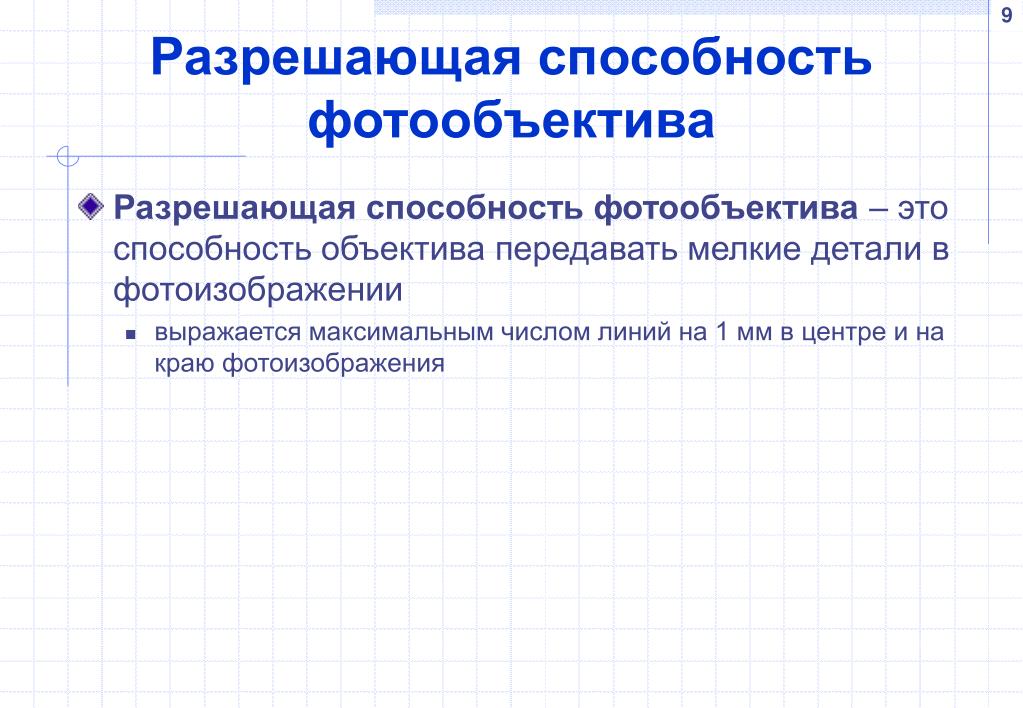 9

Разрешающая способность фотообъектива

Разрешающая способность фотообъектива – это способность объектива передавать мелкие детали в фотоизображении

выражается максимальным числом линий на 1 мм в центре и на краю фотоизображения